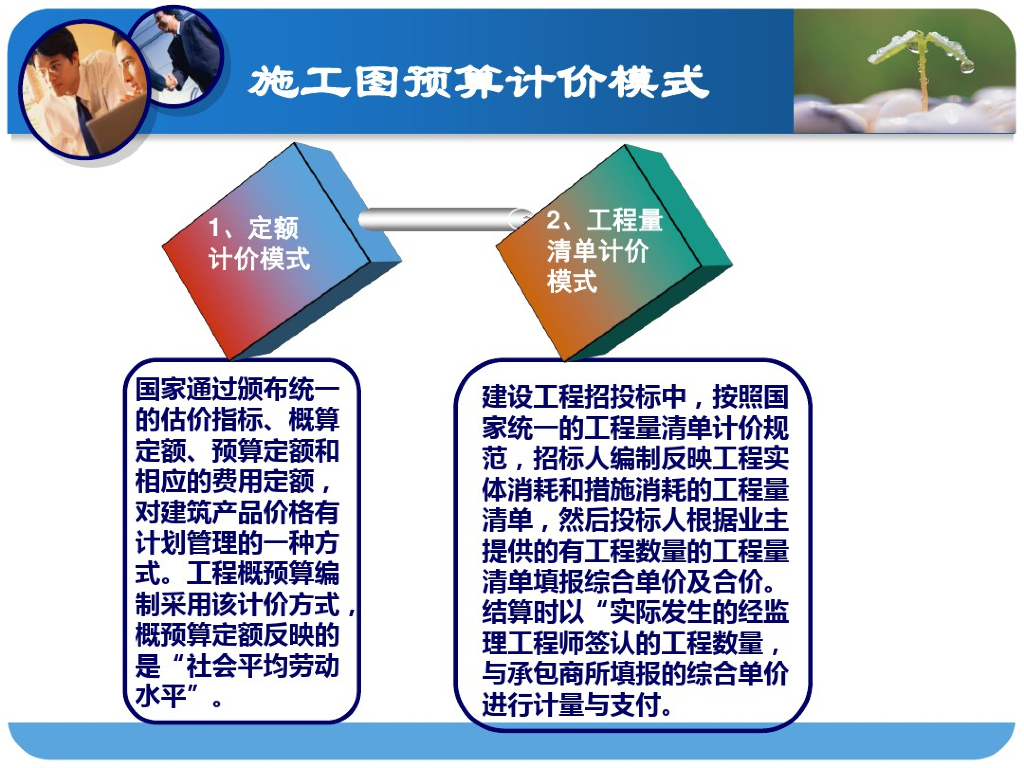 施工图预算计价模式

1、定额计价模式

2、工程量清单计价模式

国家通过颁布统一的估价指标、概算定额、预算定额和相应的费用定额，对建筑产品价格有计划管理的一种方式。工程概预算编制采用该计价方式，概预算定额反映的是“社会平均劳动水平”。

建设工程招投标中，按照国家统一的工程量清单计价规范，招标人编制反映工程实体消耗和措施消耗的工程量清单，然后投标人根据业主提供的有工程数量的工程量清单填报综合单价及合价。结算时以“实际发生的经监理工程师签认的工程数量，与承包商所填报的综合单价进行计量与支付。